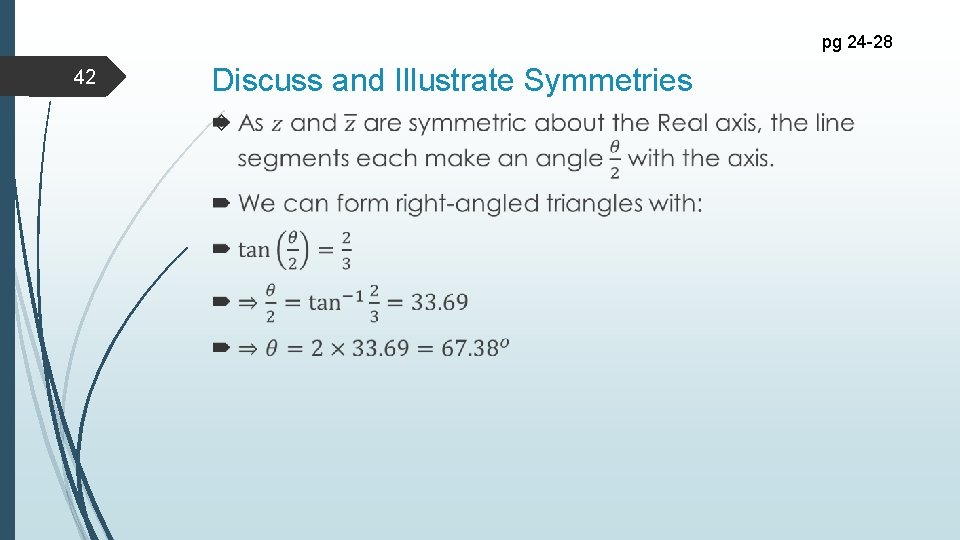 pg 24-28

42

Discuss and Illustrate Symmetries

As $z$ and $\overline{z}$ are symmetric about the Real axis, the line segments each make an angle $\frac{\theta}{2}$ with the axis.

We can form right-angled triangles with:

$\tan\left(\frac{\theta}{2}\right) = \frac{2}{3}$

$\Rightarrow \frac{\theta}{2} = \tan^{-1}\frac{2}{3} = 33.69$

$\Rightarrow \theta = 2 \times 33.69 = 67.38^{o}$